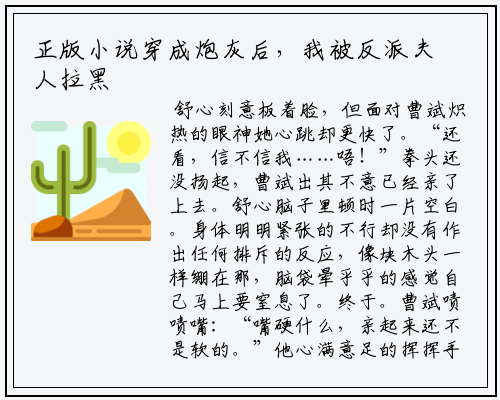 正版小说穿成炮灰后，我被反派夫人拉黑

舒心刻意板着脸，但面对曹斌炽热的眼神她心跳却更快了。“还看，信不信我……唔！”拳头还没扬起，曹斌出其不意已经亲了上去。舒心脑子里顿时一片空白。身体明明紧张的不行却没有作出任何排斥的反应，像块木头一样绷在那，脑袋晕乎乎的感觉自己马上要窒息了。终于。曹斌啧啧嘴：“嘴硬什么，亲起来还不是软的。”他心满意足的挥挥手